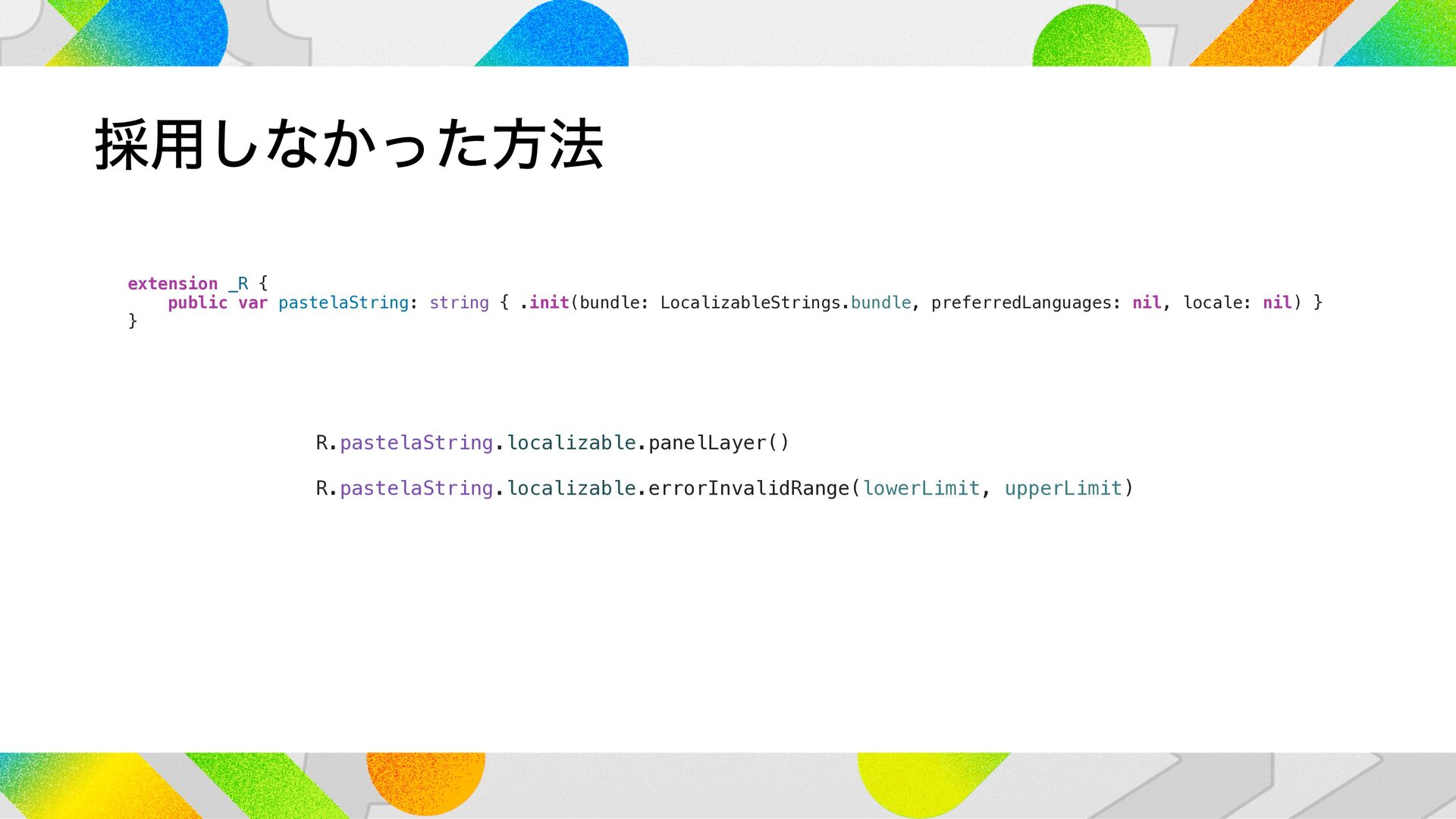 採用しなかった方法

extension _R {
    public var pastelaString: string { .init(bundle: LocalizableStrings.bundle, preferredLanguages: nil, locale: nil) }
}

R.pastelaString.localizable.panelLayer()

R.pastelaString.localizable.errorInvalidRange(lowerLimit, upperLimit)